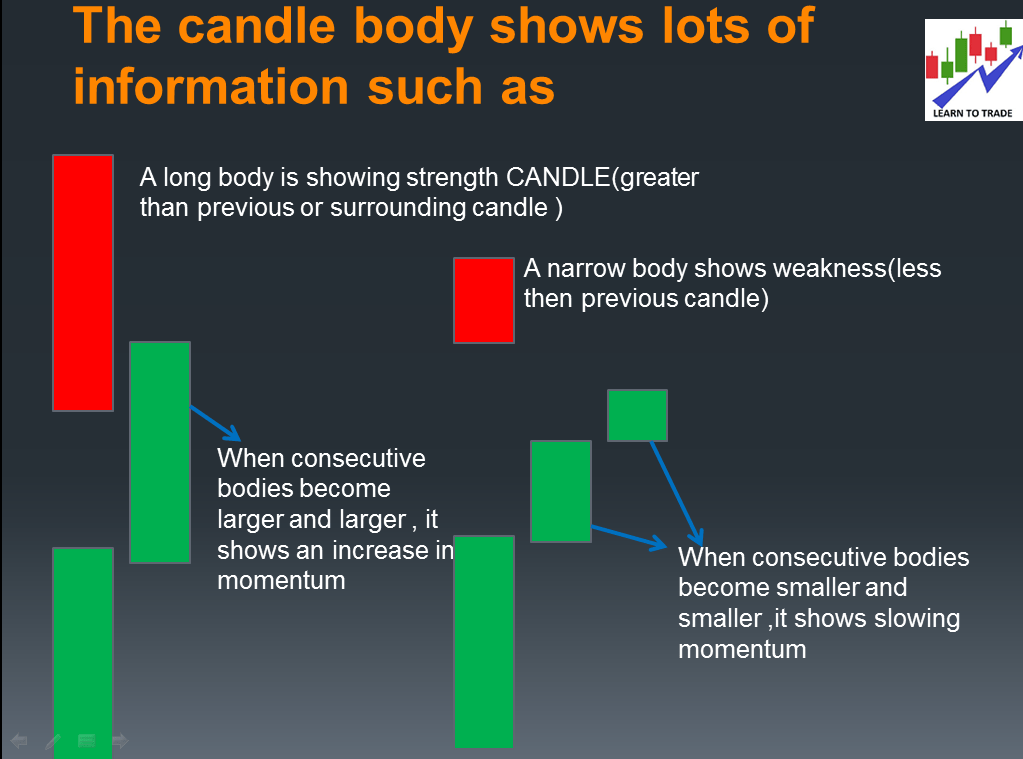 The candle body shows lots of information such as

LEARN TO TRADE

A long body is showing strength CANDLE(greater than previous or surrounding candle )

A narrow body shows weakness(less then previous candle)

When consecutive bodies become larger and larger , it shows an increase in momentum

When consecutive bodies become smaller and smaller ,it shows slowing momentum